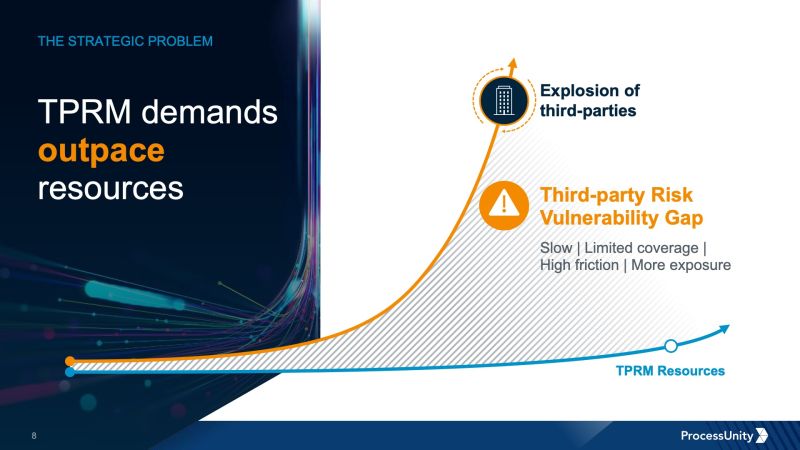 THE STRATEGIC PROBLEM

TPRM demands outpace resources

Explosion of third-parties

Third-party Risk Vulnerability Gap

Slow | Limited coverage | High friction | More exposure

TPRM Resources

8

ProcessUnity